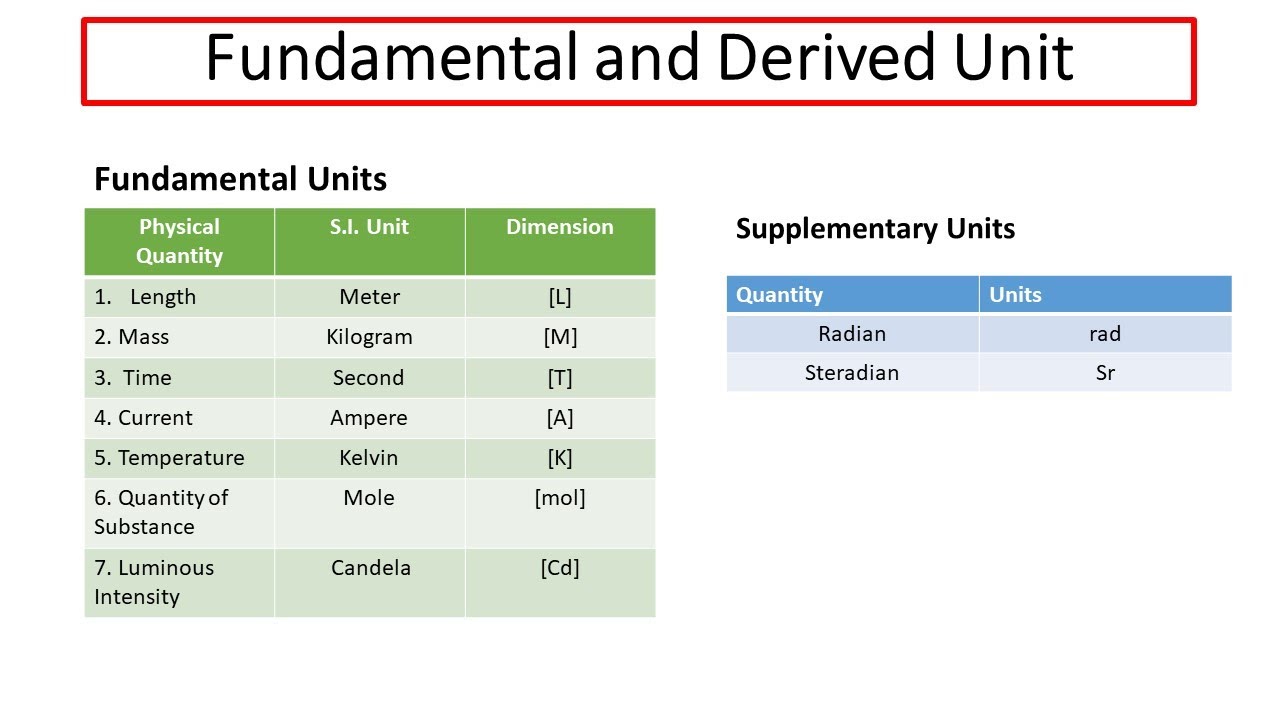 Fundamental and Derived Unit

Fundamental Units

| Physical Quantity | S.I. Unit | Dimension |
|---|---|---|
| 1. Length | Meter | [L] |
| 2. Mass | Kilogram | [M] |
| 3. Time | Second | [T] |
| 4. Current | Ampere | [A] |
| 5. Temperature | Kelvin | [K] |
| 6. Quantity of Substance | Mole | [mol] |
| 7. Luminous Intensity | Candela | [Cd] |

Supplementary Units

| Quantity | Units |
|---|---|
| Radian | rad |
| Steradian | Sr |